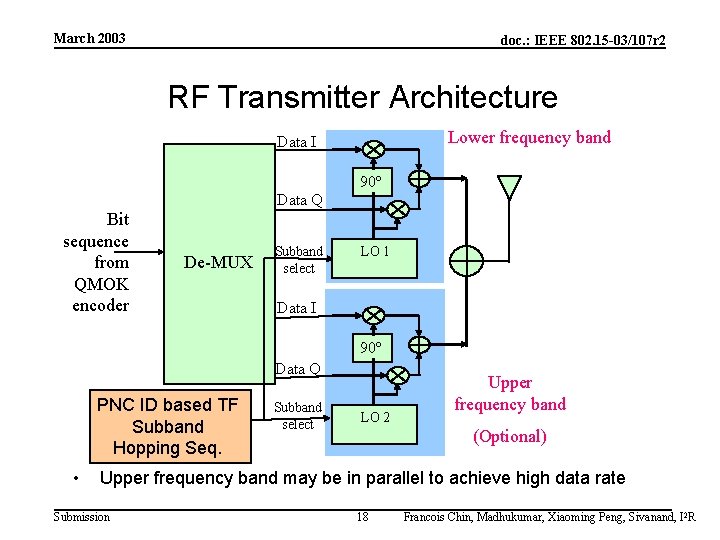 March 2003

doc.: IEEE 802.15-03/107r2

RF Transmitter Architecture

Bit sequence from QMOK encoder

De-MUX

Data I

Data Q

Subband select

90°

LO 1

Lower frequency band

Data I

Data Q

Subband select

90°

LO 2

Upper frequency band

(Optional)

PNC ID based TF Subband Hopping Seq.

• Upper frequency band may be in parallel to achieve high data rate

Submission

18

Francois Chin, Madhukumar, Xiaoming Peng, Sivanand, I²R